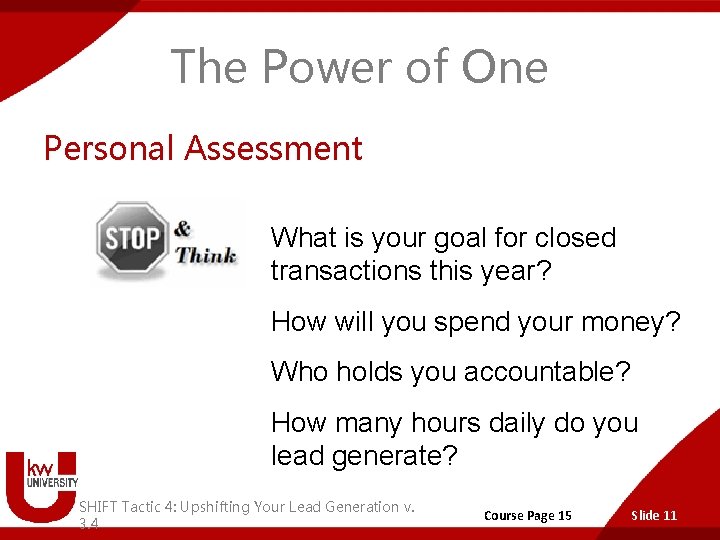 The Power of One

Personal Assessment

STOP & Think

What is your goal for closed transactions this year?

How will you spend your money?

Who holds you accountable?

How many hours daily do you lead generate?

kw UNIVERSITY

SHIFT Tactic 4: Upshifting Your Lead Generation v. 3.4

Course Page 15

Slide 11